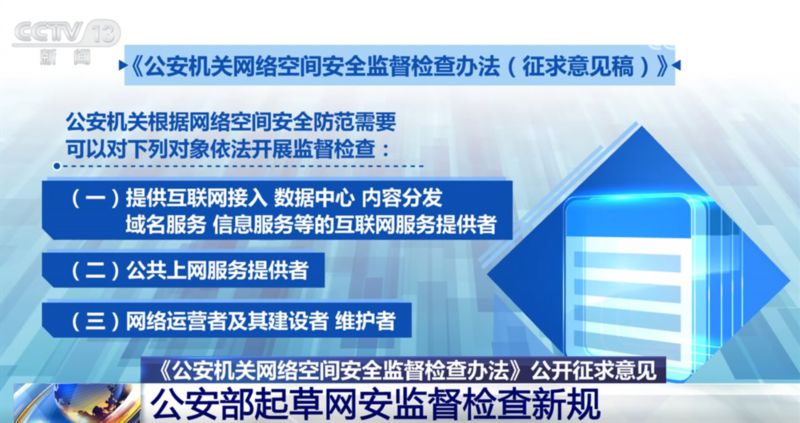 CCTV 13
新闻

《公安机关网络空间安全监督检查办法（征求意见稿）》

公安机关根据网络空间安全防范需要
可以对下列对象依法开展监督检查：

（一）提供互联网接入 数据中心 内容分发
域名服务 信息服务等的互联网服务提供者

（二）公共上网服务提供者

（三）网络运营者及其建设者 维护者

《公安机关网络空间安全监督检查办法》公开征求意见

公安部起草网安监督检查新规